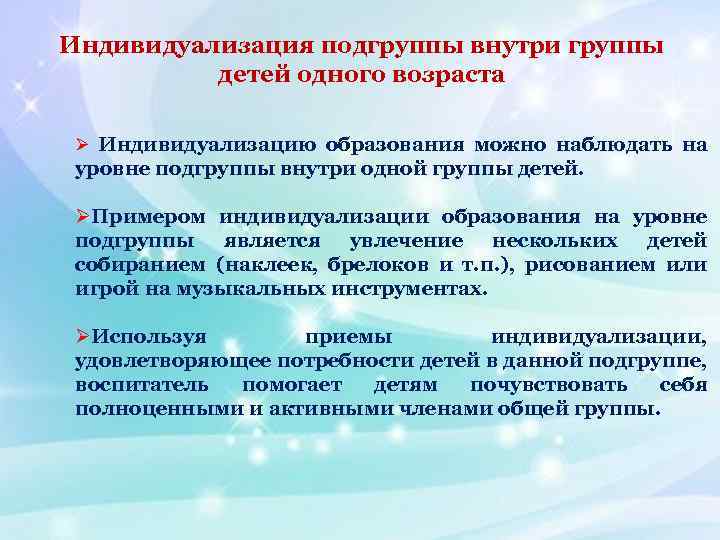 Индивидуализация подгруппы внутри группы детей одного возраста

➢ Индивидуализацию образования можно наблюдать на уровне подгруппы внутри одной группы детей.

➢Примером индивидуализации образования на уровне подгруппы является увлечение нескольких детей собиранием (наклеек, брелоков и т.п.), рисованием или игрой на музыкальных инструментах.

➢Используя приемы индивидуализации, удовлетворяющее потребности детей в данной подгруппе, воспитатель помогает детям почувствовать себя полноценными и активными членами общей группы.